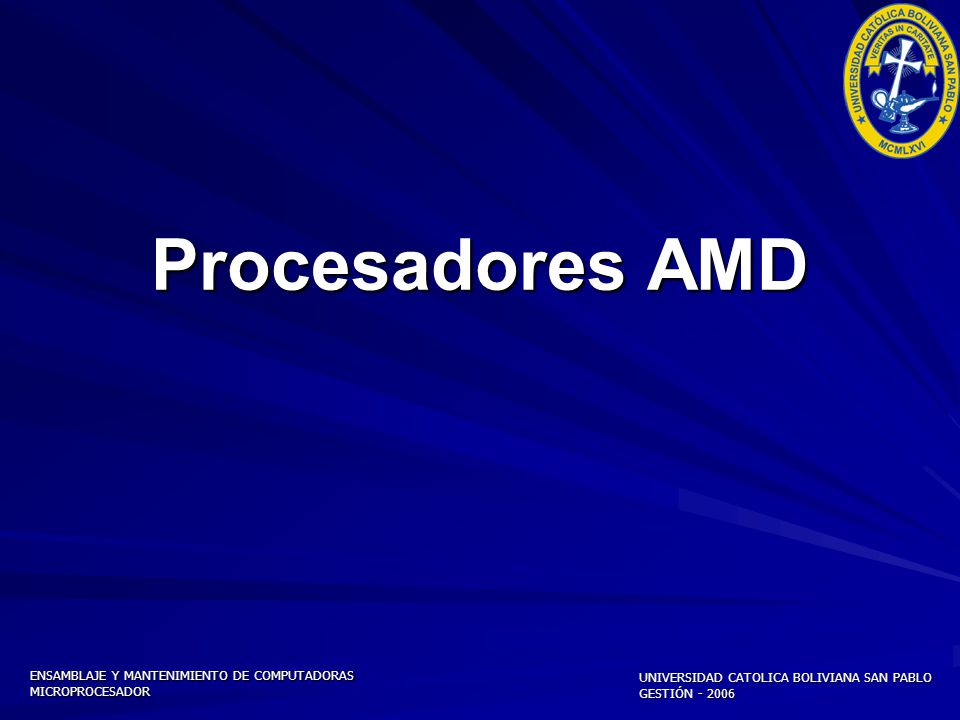 UNIVERSIDAD CATÓLICA BOLIVIANA SAN PABLO
VERITAS IN CARITATE
MCMLXVI

Procesadores AMD

ENSAMBLAJE Y MANTENIMIENTO DE COMPUTADORAS
MICROPROCESADOR

UNIVERSIDAD CATOLICA BOLIVIANA SAN PABLO
GESTIÓN - 2006